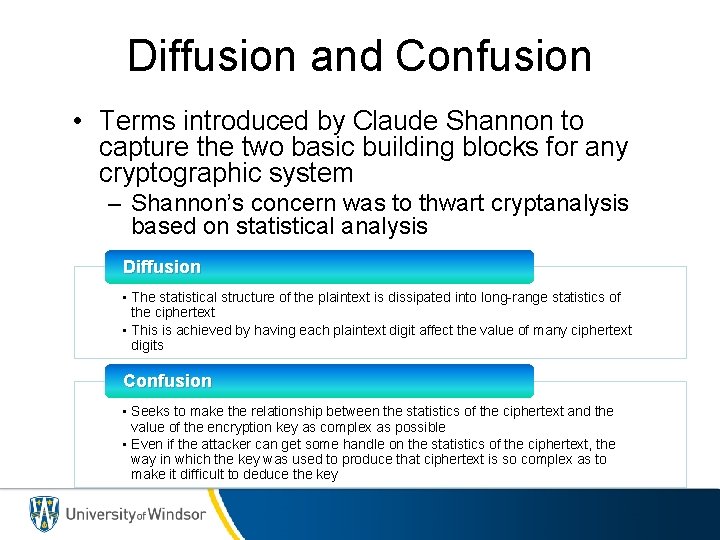 Diffusion and Confusion

• Terms introduced by Claude Shannon to capture the two basic building blocks for any cryptographic system

– Shannon's concern was to thwart cryptanalysis based on statistical analysis

Diffusion

• The statistical structure of the plaintext is dissipated into long-range statistics of the ciphertext

• This is achieved by having each plaintext digit affect the value of many ciphertext digits

Confusion

• Seeks to make the relationship between the statistics of the ciphertext and the value of the encryption key as complex as possible

• Even if the attacker can get some handle on the statistics of the ciphertext, the way in which the key was used to produce that ciphertext is so complex as to make it difficult to deduce the key

University of Windsor